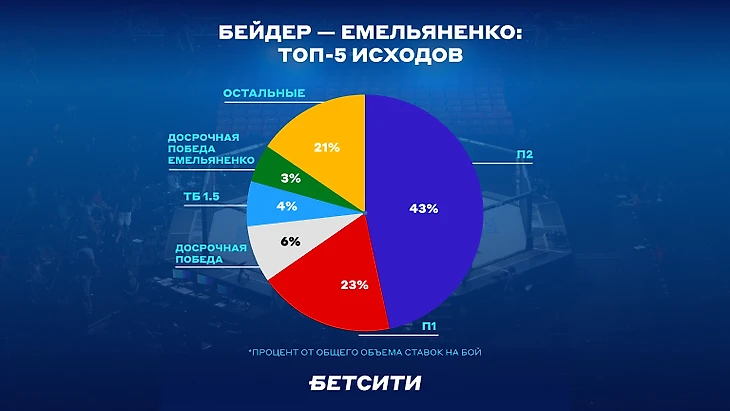 БЕЙДЕР — ЕМЕЛЬЯНЕНКО:
ТОП-5 ИСХОДОВ

ОСТАЛЬНЫЕ
21%
ДОСРОЧНАЯ ПОБЕДА ЕМЕЛЬЯНЕНКО
3%
ТБ 1.5
4%
ДОСРОЧНАЯ ПОБЕДА
6%
23%
П1
43%
П2

*ПРОЦЕНТ ОТ ОБЩЕГО ОБЪЕМА СТАВОК НА БОЙ

БЕТСИТИ